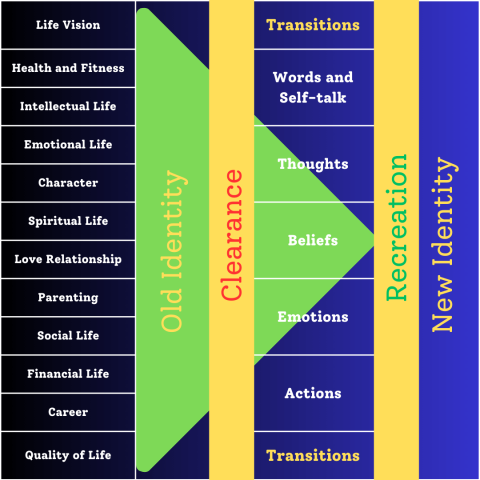 Life Vision
Health and Fitness
Intellectual Life
Emotional Life
Character
Spiritual Life
Love Relationship
Parenting
Social Life
Financial Life
Career
Quality of Life

Old Identity

Clearance

Transitions
Words and Self-talk
Thoughts
Beliefs
Emotions
Actions
Transitions

Recreation

New Identity